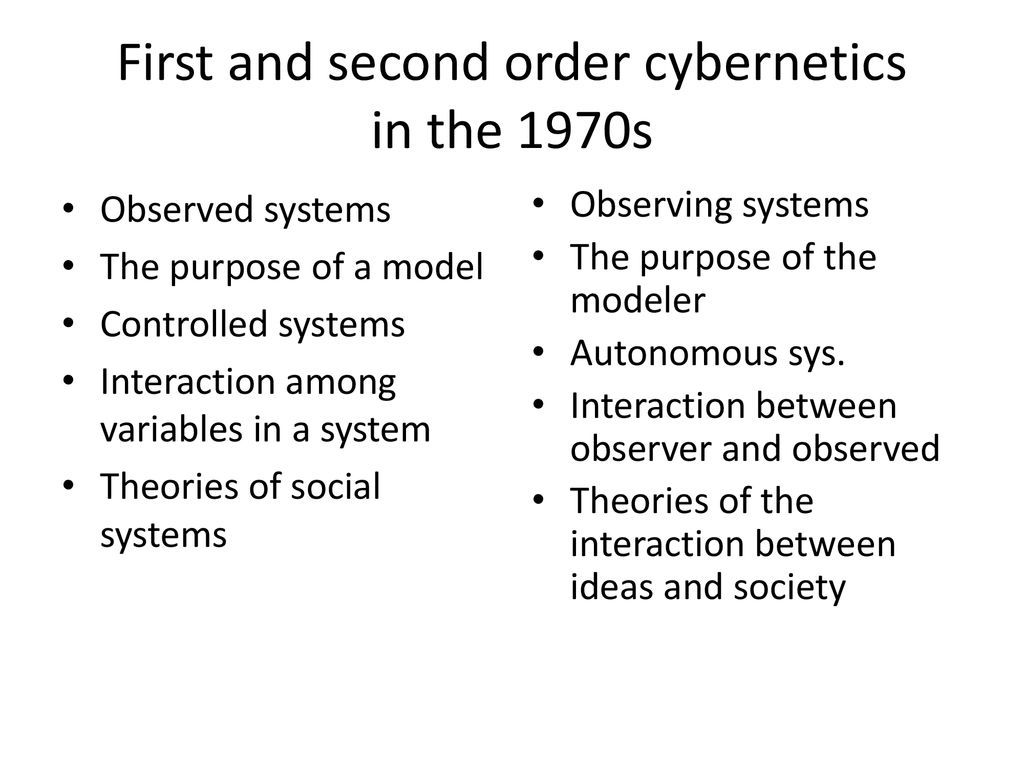 First and second order cybernetics in the 1970s

• Observed systems
• The purpose of a model
• Controlled systems
• Interaction among variables in a system
• Theories of social systems

• Observing systems
• The purpose of the modeler
• Autonomous sys.
• Interaction between observer and observed
• Theories of the interaction between ideas and society